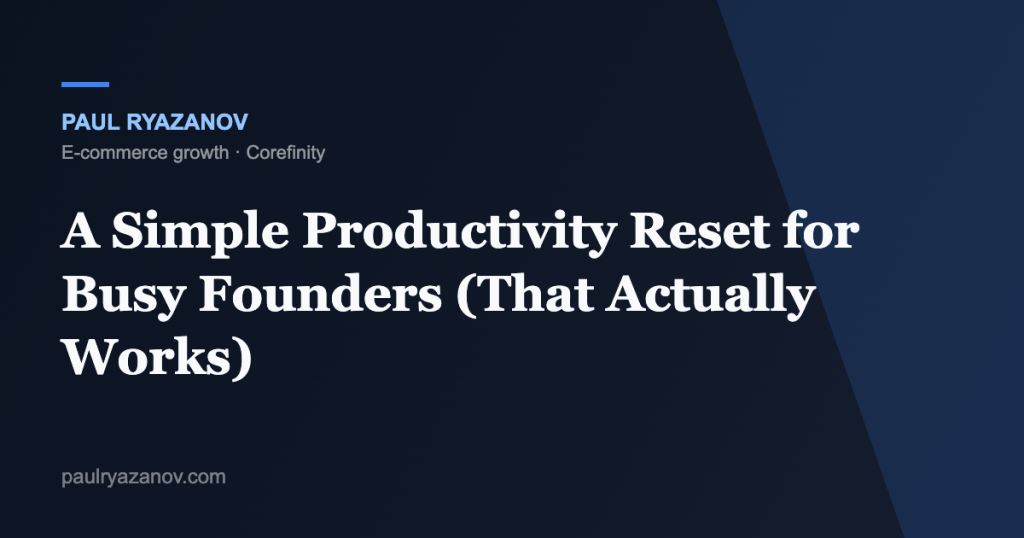 PAUL RYAZANOV
E-commerce growth · Corefinity

A Simple Productivity Reset for Busy Founders (That Actually Works)

paulryazanov.com